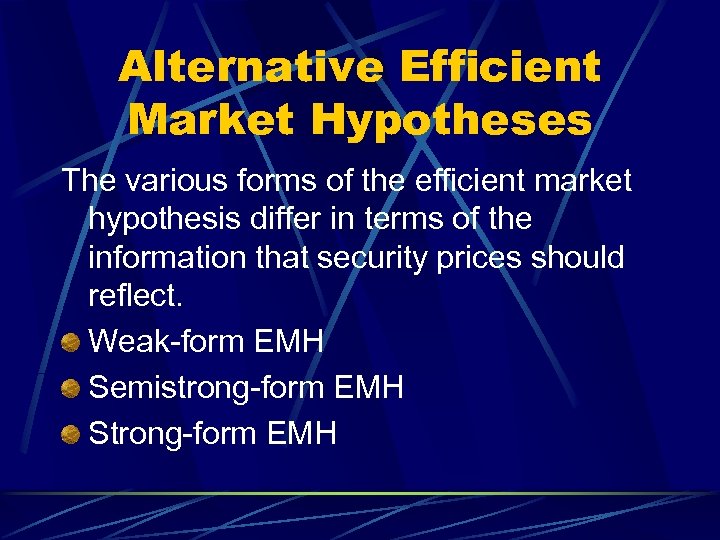 Alternative Efficient Market Hypotheses

The various forms of the efficient market hypothesis differ in terms of the information that security prices should reflect.

Weak-form EMH

Semistrong-form EMH

Strong-form EMH